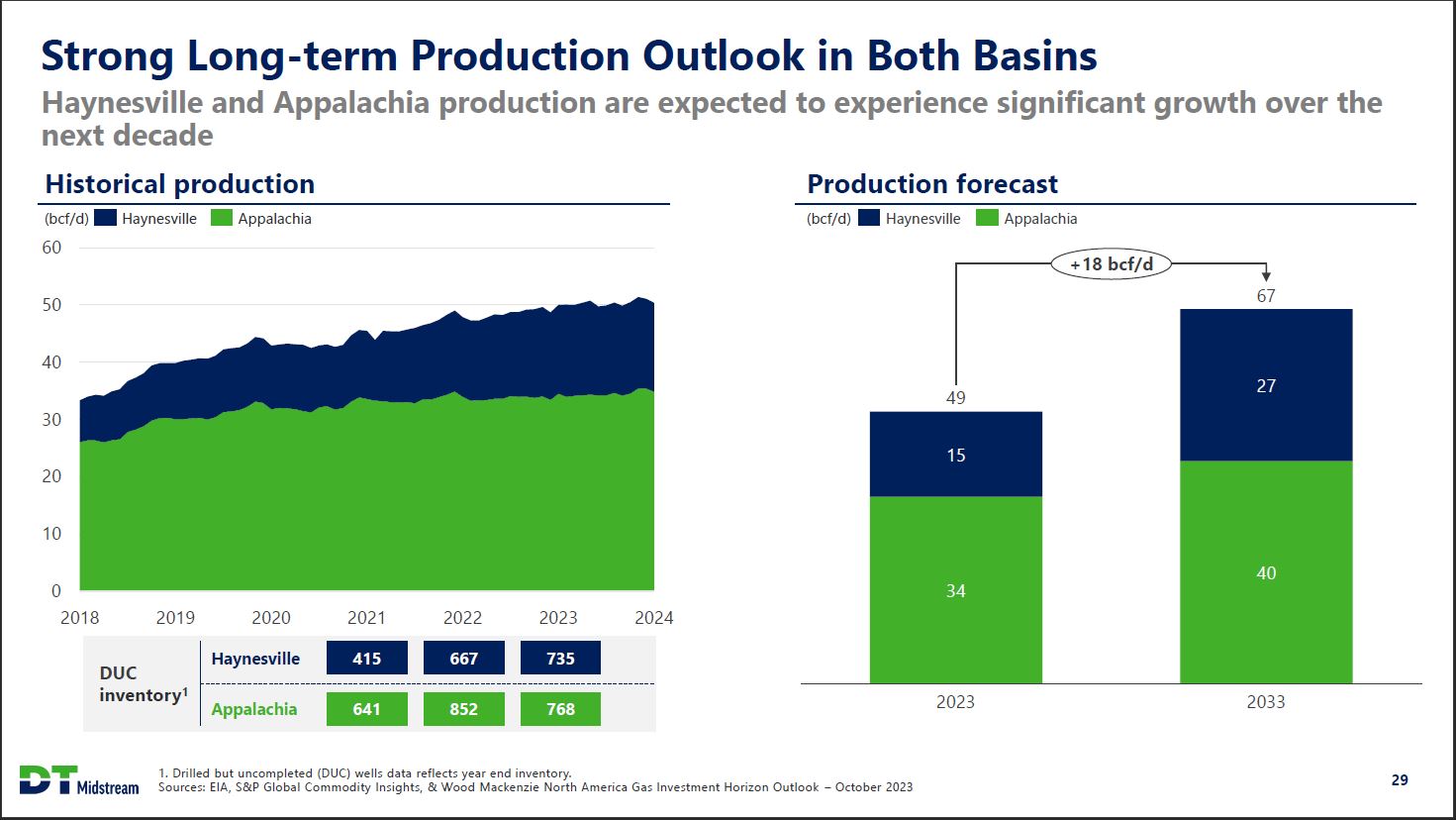 Strong Long-term Production Outlook in Both Basins

Haynesville and Appalachia production are expected to experience significant growth over the next decade

Historical production

(bcf/d) Haynesville Appalachia

60
50
40
30
20
10
0

2018 2019 2020 2021 2022 2023 2024

| DUC inventory$^1$ | Haynesville | 415 | 667 | 735 |
|---|---|---|---|---|
| | Appalachia | 641 | 852 | 768 |

Production forecast

(bcf/d) Haynesville Appalachia

+18 bcf/d

49
15
34
2023

67
27
40
2033

DT Midstream

1. Drilled but uncompleted (DUC) wells data reflects year end inventory.
Sources: EIA, S&P Global Commodity Insights, & Wood Mackenzie North America Gas Investment Horizon Outlook – October 2023

29